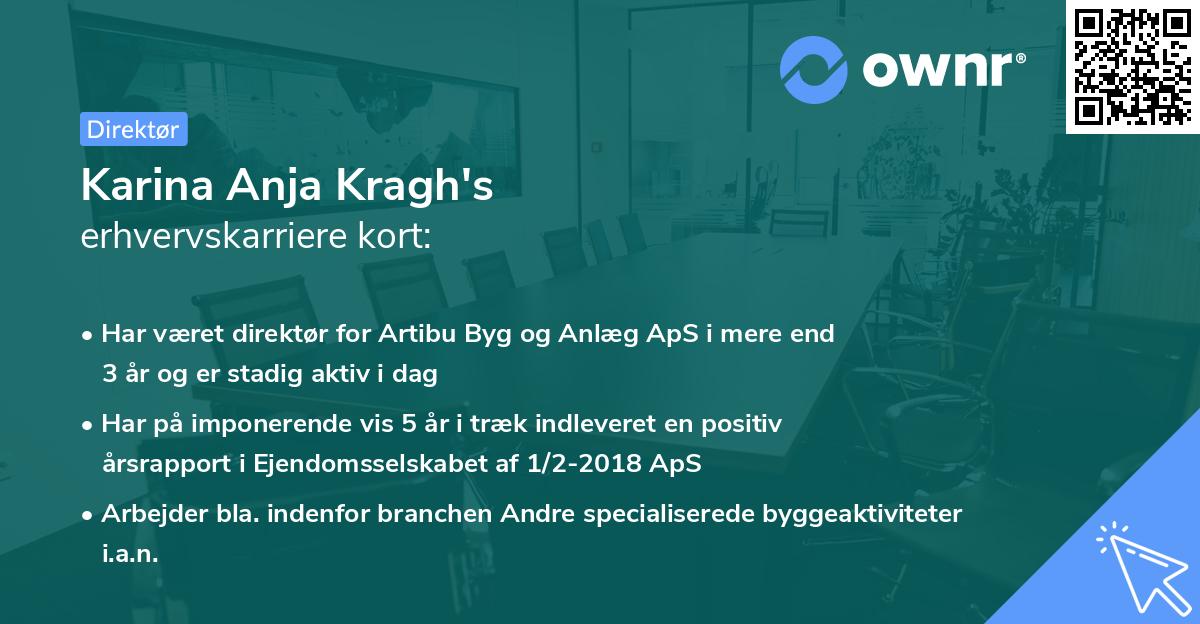 ownr®

Direktør

Karina Anja Kragh's
erhvervskarriere kort:

• Har været direktør for Artibu Byg og Anlæg ApS i mere end 3 år og er stadig aktiv i dag

• Har på imponerende vis 5 år i træk indleveret en positiv årsrapport i Ejendomsselskabet af 1/2-2018 ApS

• Arbejder bla. indenfor branchen Andre specialiserede byggeaktiviteter i.a.n.